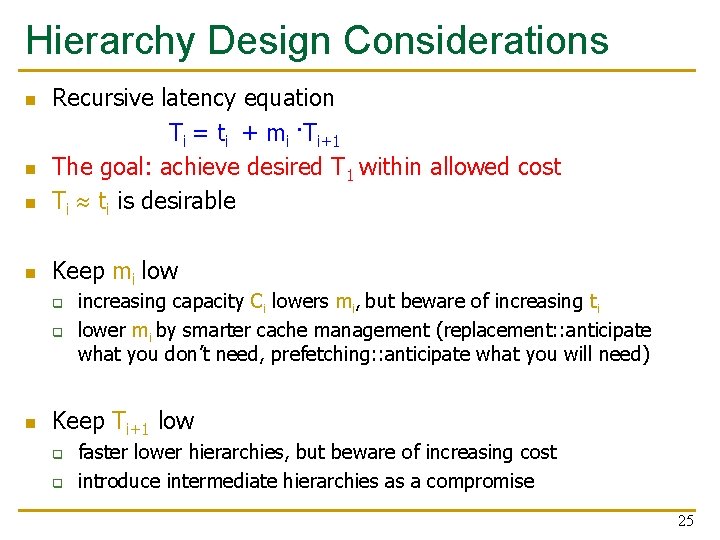 Hierarchy Design Considerations

- Recursive latency equation

$T_i = t_i + m_i \cdot T_{i+1}$

- The goal: achieve desired $T_1$ within allowed cost
- $T_i \approx t_i$ is desirable

- Keep $m_i$ low
  - increasing capacity $C_i$ lowers $m_i$, but beware of increasing $t_i$
  - lower $m_i$ by smarter cache management (replacement::anticipate what you don't need, prefetching::anticipate what you will need)

- Keep $T_{i+1}$ low
  - faster lower hierarchies, but beware of increasing cost
  - introduce intermediate hierarchies as a compromise

25